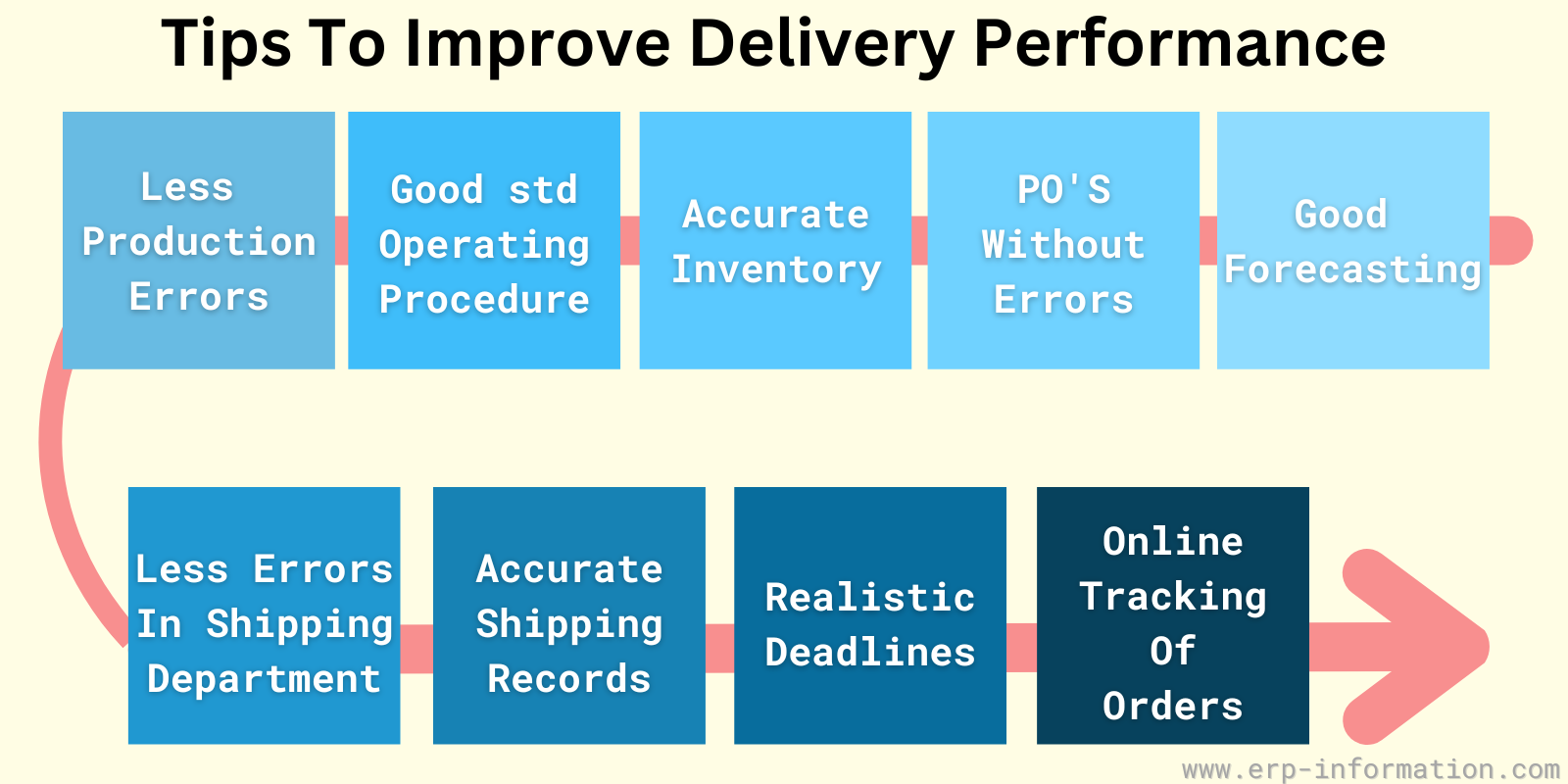 Tips To Improve Delivery Performance

Less Production Errors

Good std Operating Procedure

Accurate Inventory

PO'S Without Errors

Good Forecasting

Less Errors In Shipping Department

Accurate Shipping Records

Realistic Deadlines

Online Tracking Of Orders

www.erp-information.com